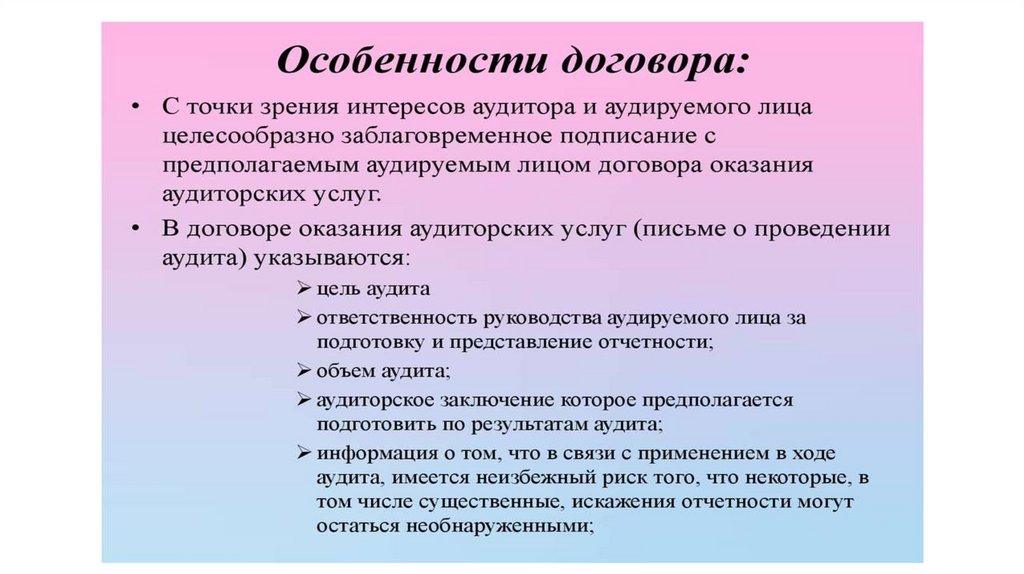 Особенности договора:

• С точки зрения интересов аудитора и аудируемого лица целесообразно заблаговременное подписание с предполагаемым аудируемым лицом договора оказания аудиторских услуг.

• В договоре оказания аудиторских услуг (письме о проведении аудита) указываются:

➢ цель аудита

➢ ответственность руководства аудируемого лица за подготовку и представление отчетности;

➢ объем аудита;

➢ аудиторское заключение которое предполагается подготовить по результатам аудита;

➢ информация о том, что в связи с применением в ходе аудита, имеется неизбежный риск того, что некоторые, в том числе существенные, искажения отчетности могут остаться необнаруженными;